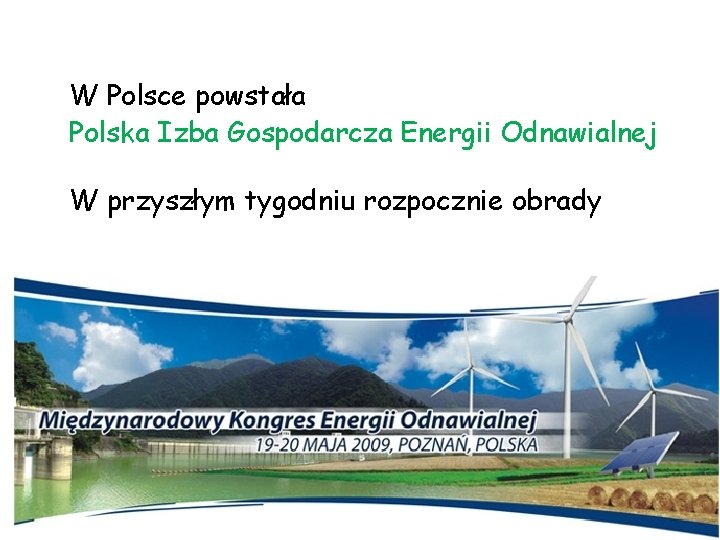 W Polsce powstała
Polska Izba Gospodarcza Energii Odnawialnej

W przyszłym tygodniu rozpocznie obrady

Międzynarodowy Kongres Energii Odnawialnej
19-20 MAJA 2009, POZNAŃ, POLSKA